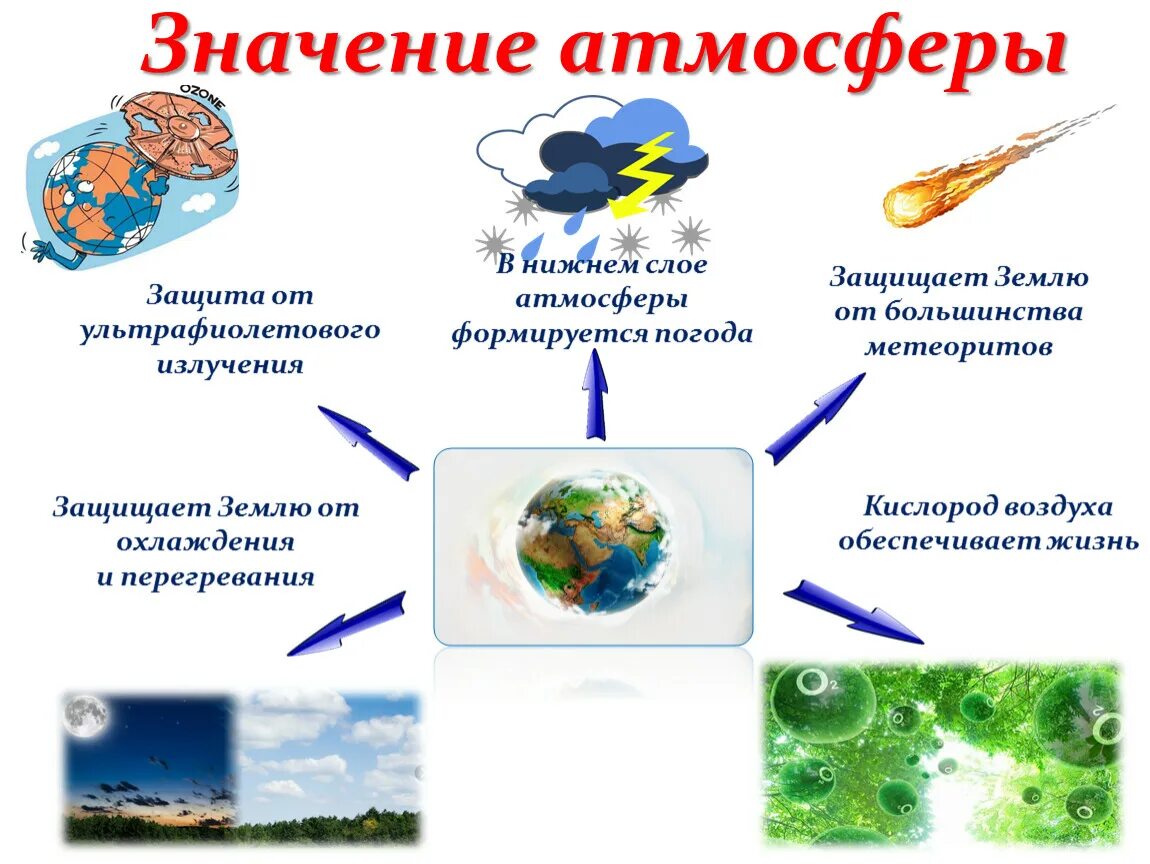 Значение атмосферы

OZONE

Защита от ультрафиолетового излучения

В нижнем слое атмосферы формируется погода

Защищает Землю от большинства метеоритов

Защищает Землю от охлаждения и перегревания

Кислород воздуха обеспечивает жизнь

$O_2$